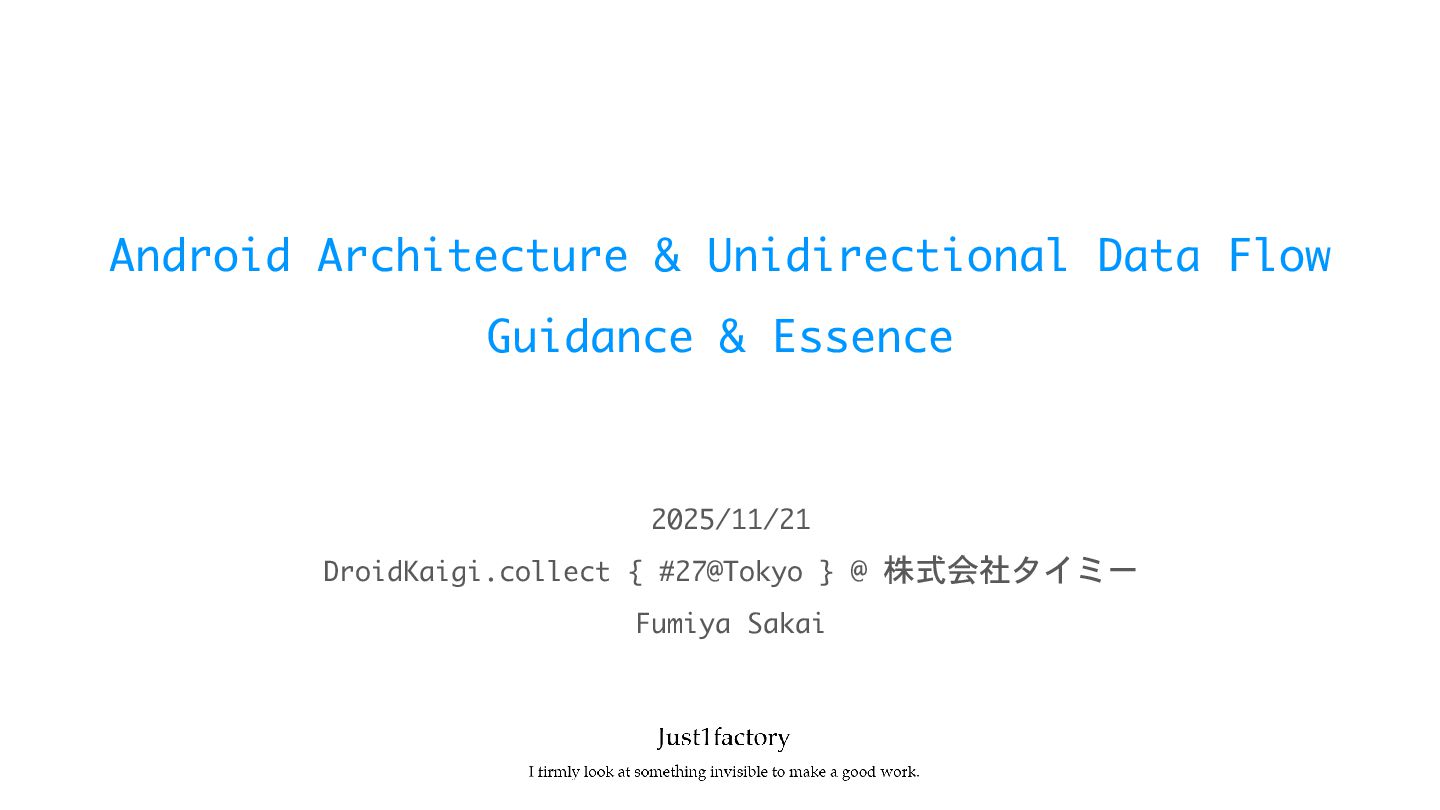 Android Architecture & Unidirectional Data Flow
Guidance & Essence

2025/11/21
DroidKaigi.collect { #27@Tokyo } @ 株式会社タイミー
Fumiya Sakai

Just1factory
I firmly look at something invisible to make a good work.